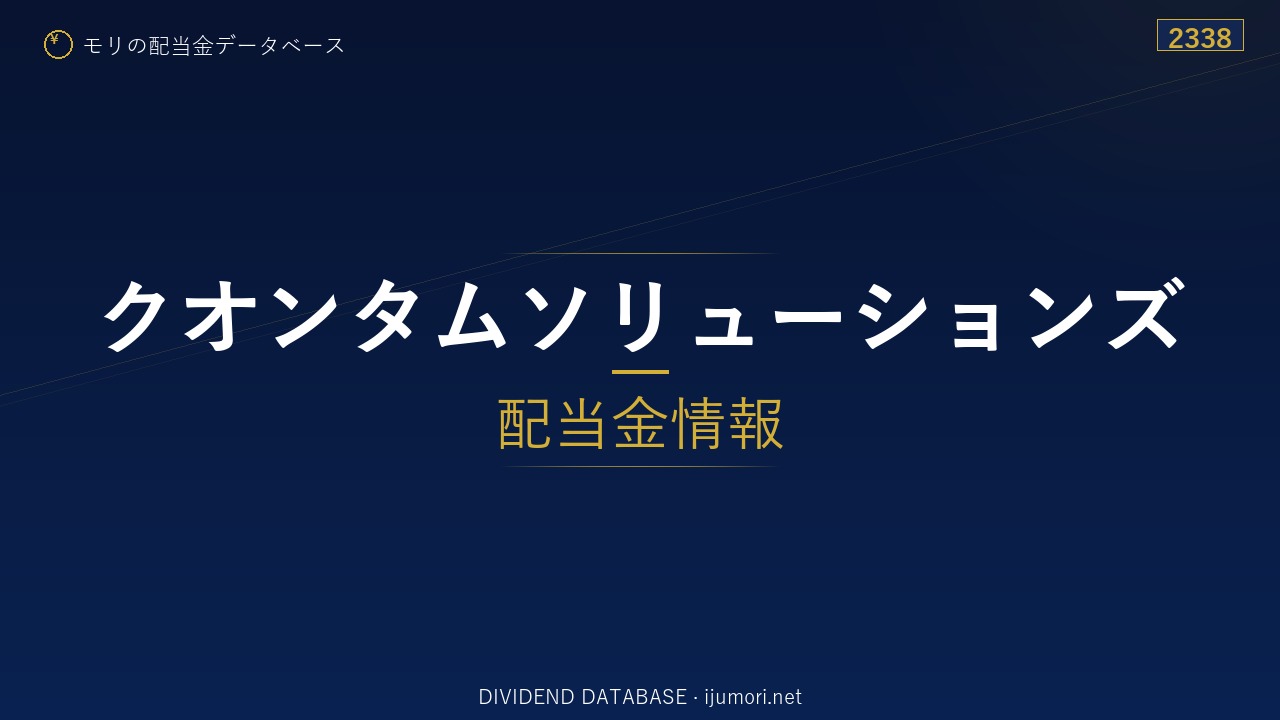 ¥ モリの配当金データベース

2338

クオンタムソリューションズ

配当金情報

DIVIDEND DATABASE · ijumori.net